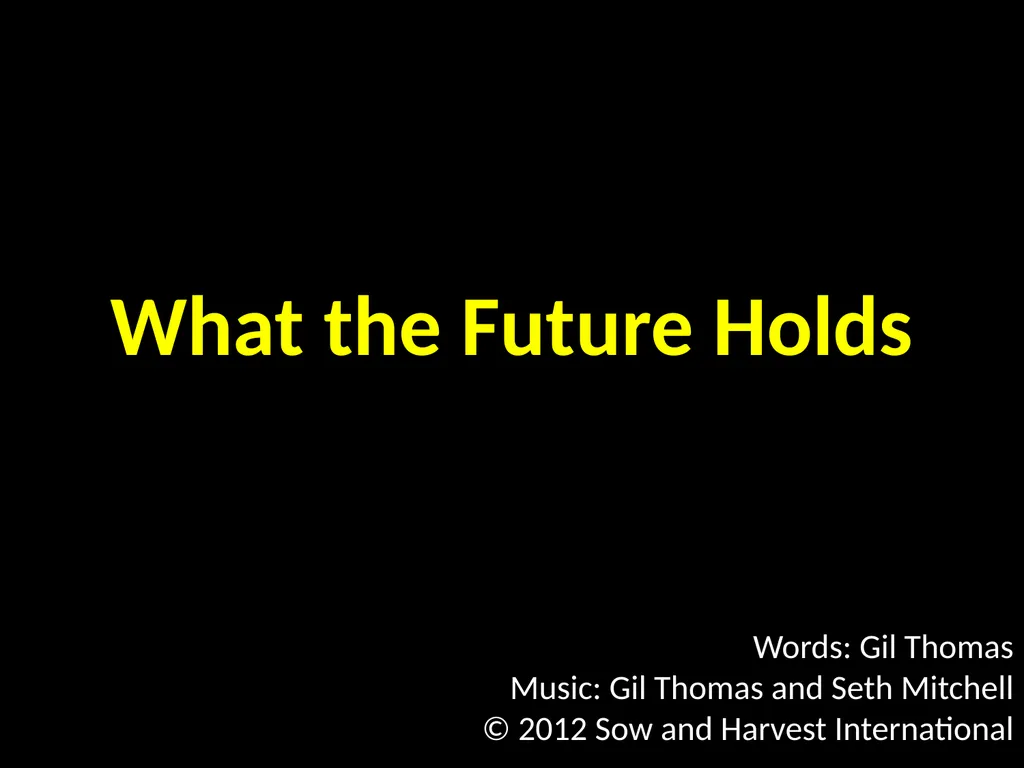 What the Future Holds

Words: Gil Thomas
Music: Gil Thomas and Seth Mitchell
© 2012 Sow and Harvest International